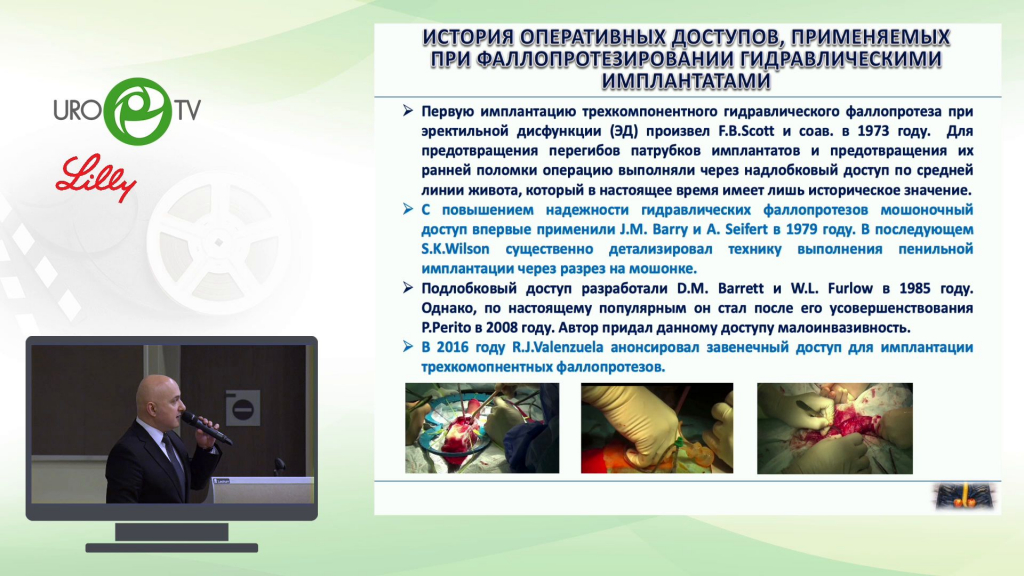 URO TV

Lilly

ИСТОРИЯ ОПЕРАТИВНЫХ ДОСТУПОВ, ПРИМЕНЯЕМЫХ ПРИ ФАЛЛОПРОТЕЗИРОВАНИИ ГИДРАВЛИЧЕСКИМИ ИМПЛАНТАТАМИ

➢ Первую имплантацию трехкомпонентного гидравлического фаллопротеза при эректильной дисфункции (ЭД) произвел F.B.Scott и соав. в 1973 году. Для предотвращения перегибов патрубков имплантатов и предотвращения их ранней поломки операцию выполняли через надлобковый доступ по средней линии живота, который в настоящее время имеет лишь историческое значение.

➢ С повышением надежности гидравлических фаллопротезов мошоночный доступ впервые применили J.M. Barry и A. Seifert в 1979 году. В последующем S.K.Wilson существенно детализировал технику выполнения пенильной имплантации через разрез на мошонке.

➢ Подлобковый доступ разработали D.M. Barrett и W.L. Furlow в 1985 году. Однако, по настоящему популярным он стал после его усовершенствования P.Perito в 2008 году. Автор придал данному доступу малоинвазивность.

➢ В 2016 году R.J.Valenzuela анонсировал завенечный доступ для имплантации трехкомопнентных фаллопротезов.